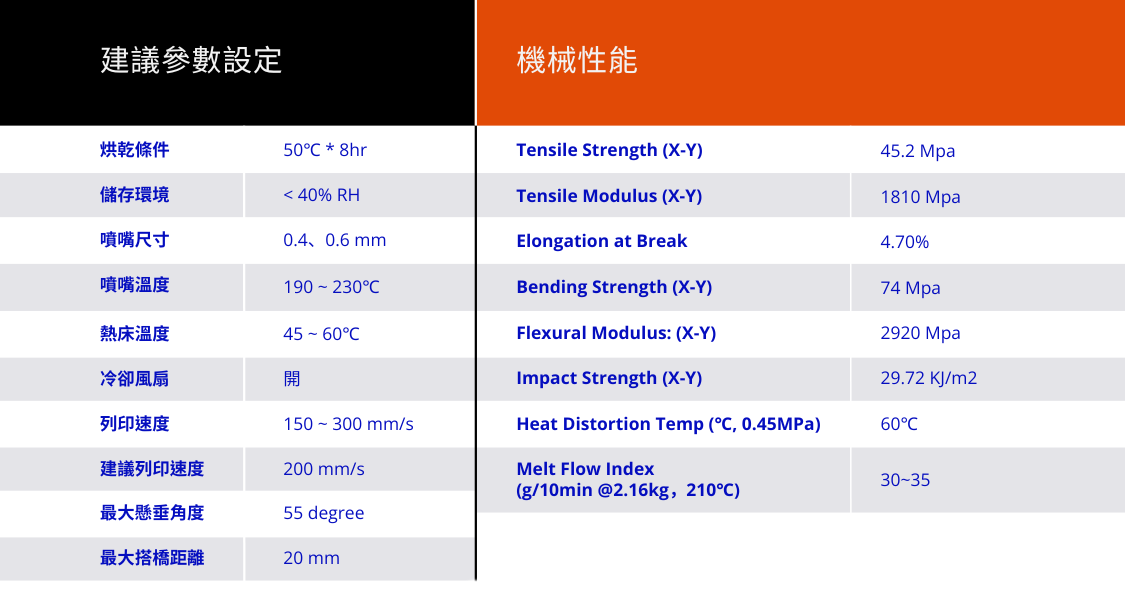 建議參數設定

| 烘乾條件 | 50℃ * 8hr |
|---|---|
| 儲存環境 | < 40% RH |
| 噴嘴尺寸 | 0.4、0.6 mm |
| 噴嘴溫度 | 190 ~ 230℃ |
| 熱床溫度 | 45 ~ 60℃ |
| 冷卻風扇 | 開 |
| 列印速度 | 150 ~ 300 mm/s |
| 建議列印速度 | 200 mm/s |
| 最大懸垂角度 | 55 degree |
| 最大搭橋距離 | 20 mm |

機械性能

| Tensile Strength (X-Y) | 45.2 Mpa |
|---|---|
| Tensile Modulus (X-Y) | 1810 Mpa |
| Elongation at Break | 4.70% |
| Bending Strength (X-Y) | 74 Mpa |
| Flexural Modulus: (X-Y) | 2920 Mpa |
| Impact Strength (X-Y) | 29.72 KJ/m2 |
| Heat Distortion Temp (℃, 0.45MPa) | 60℃ |
| Melt Flow Index (g/10min @2.16kg，210℃) | 30~35 |